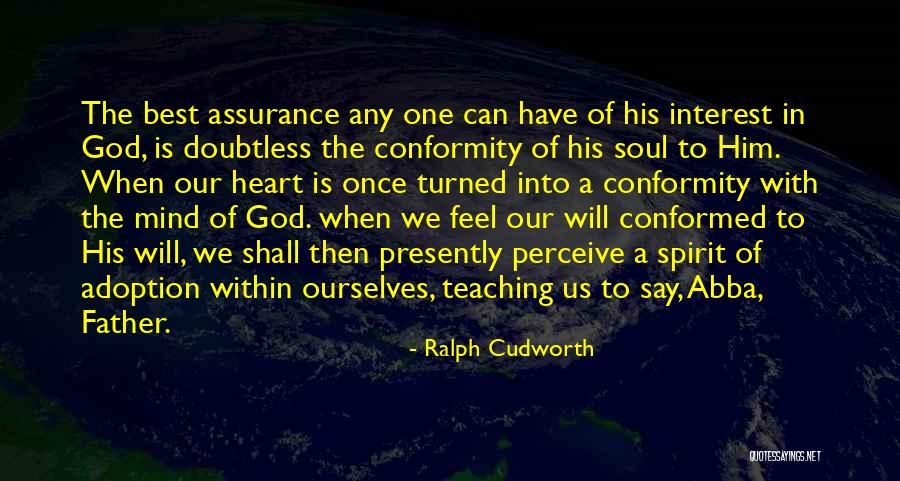 The best assurance any one can have of his interest in God, is doubtless the conformity of his soul to Him. When our heart is once turned into a conformity with the mind of God. when we feel our will conformed to His will, we shall then presently perceive a spirit of adoption within ourselves, teaching us to say, Abba, Father.

- Ralph Cudworth

QUOTESSAYINGS.NET